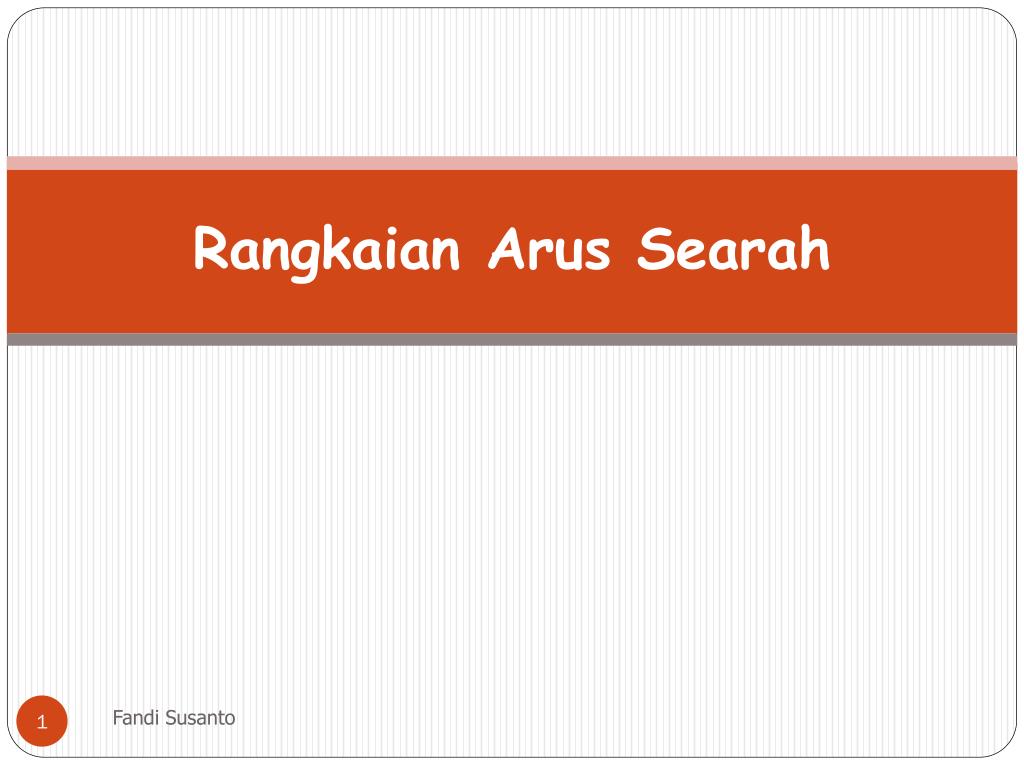 Rangkaian Arus Searah

1

Fandi Susanto